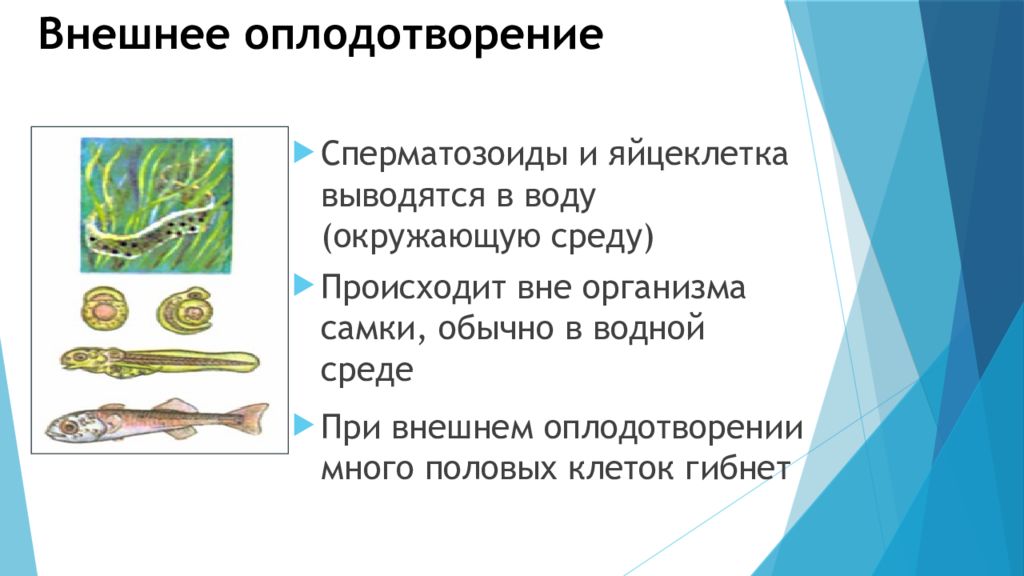 Внешнее оплодотворение

Сперматозоиды и яйцеклетка выводятся в воду (окружающую среду)

Происходит вне организма самки, обычно в водной среде

При внешнем оплодотворении много половых клеток гибнет